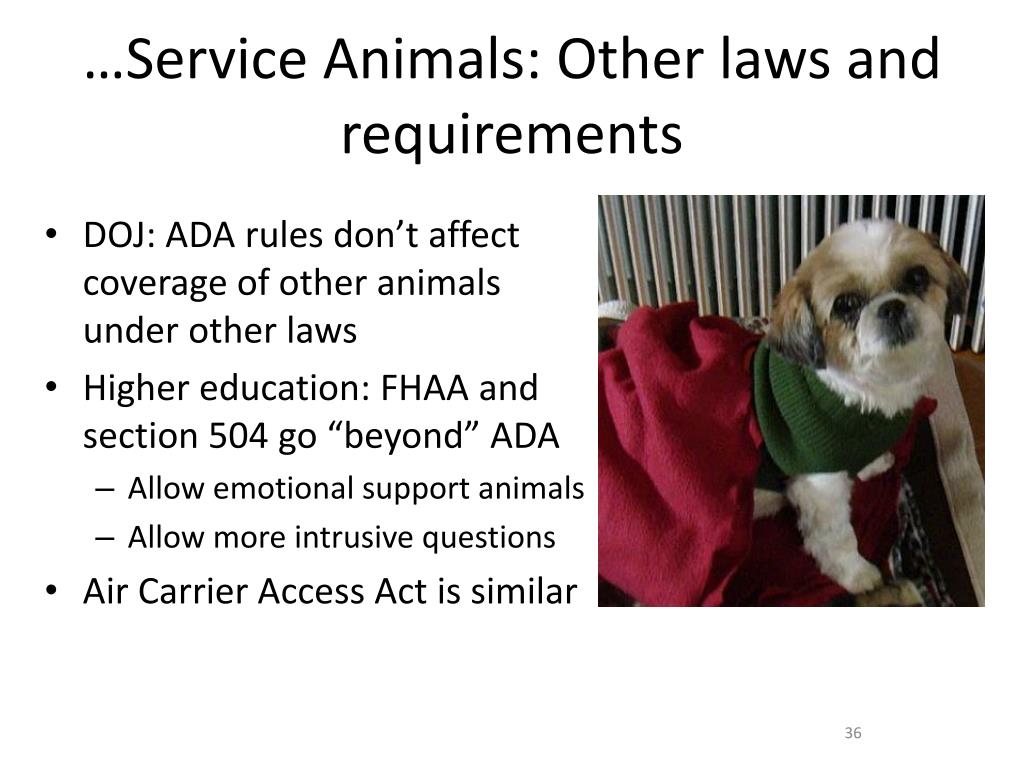 …Service Animals: Other laws and requirements

• DOJ: ADA rules don’t affect coverage of other animals under other laws
• Higher education: FHAA and section 504 go “beyond” ADA
  – Allow emotional support animals
  – Allow more intrusive questions
• Air Carrier Access Act is similar

36